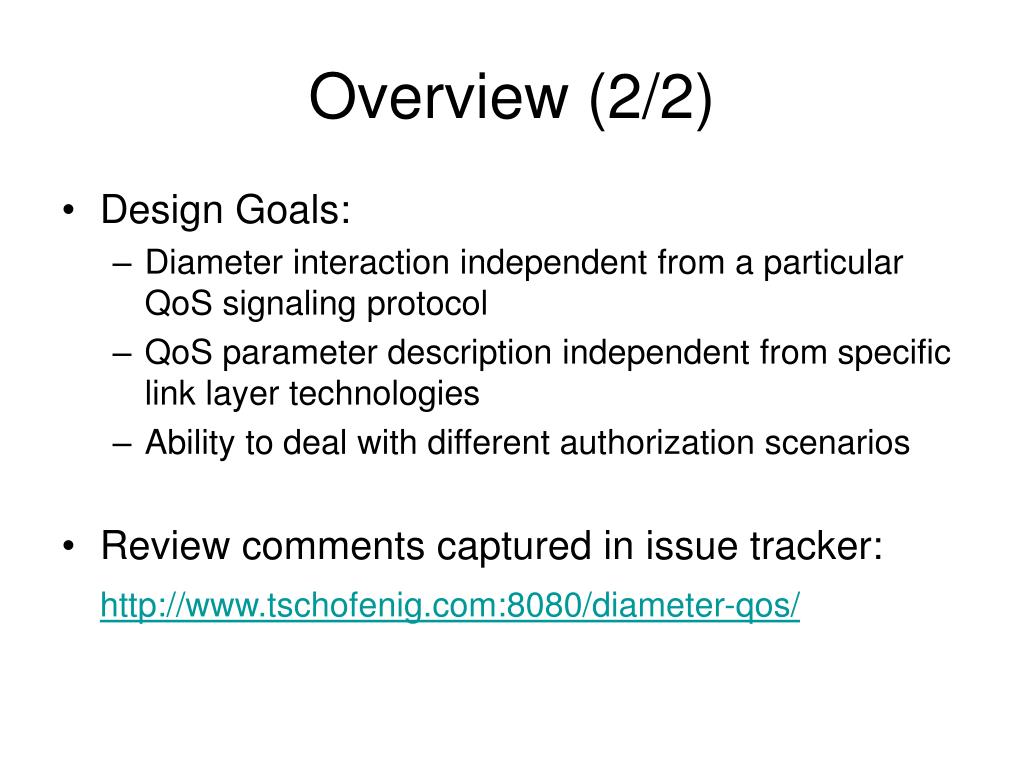 Overview (2/2)

• Design Goals:
– Diameter interaction independent from a particular QoS signaling protocol
– QoS parameter description independent from specific link layer technologies
– Ability to deal with different authorization scenarios

• Review comments captured in issue tracker:
http://www.tschofenig.com:8080/diameter-qos/